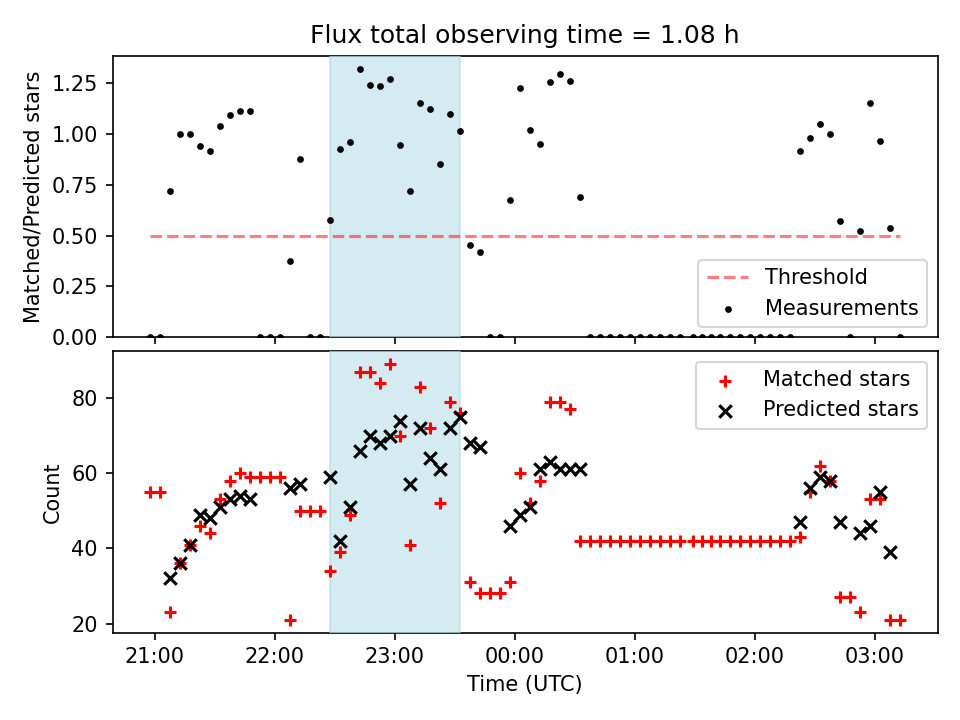 Flux total observing time = 1.08 h

Matched/Predicted stars

1.25
1.00
0.75
0.50
0.25
0.00

Threshold
Measurements

Count

80
60
40
20

Matched stars
Predicted stars

21:00
22:00
23:00
00:00
01:00
02:00
03:00

Time (UTC)